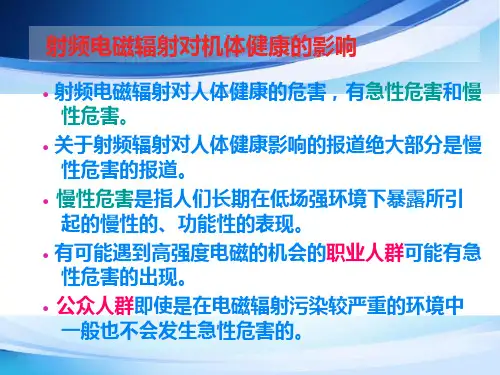 射频电磁辐射对机体健康的影响

• 射频电磁辐射对人体健康的危害，有急性危害和慢性危害。

• 关于射频辐射对人体健康影响的报道绝大部分是慢性危害的报道。

• 慢性危害是指人们长期在低场强环境下暴露所引起的慢性的、功能性的表现。

• 有可能遇到高强度电磁的机会的职业人群可能有急性危害的出现。

• 公众人群即使是在电磁辐射污染较严重的环境中一般也不会发生急性危害的。